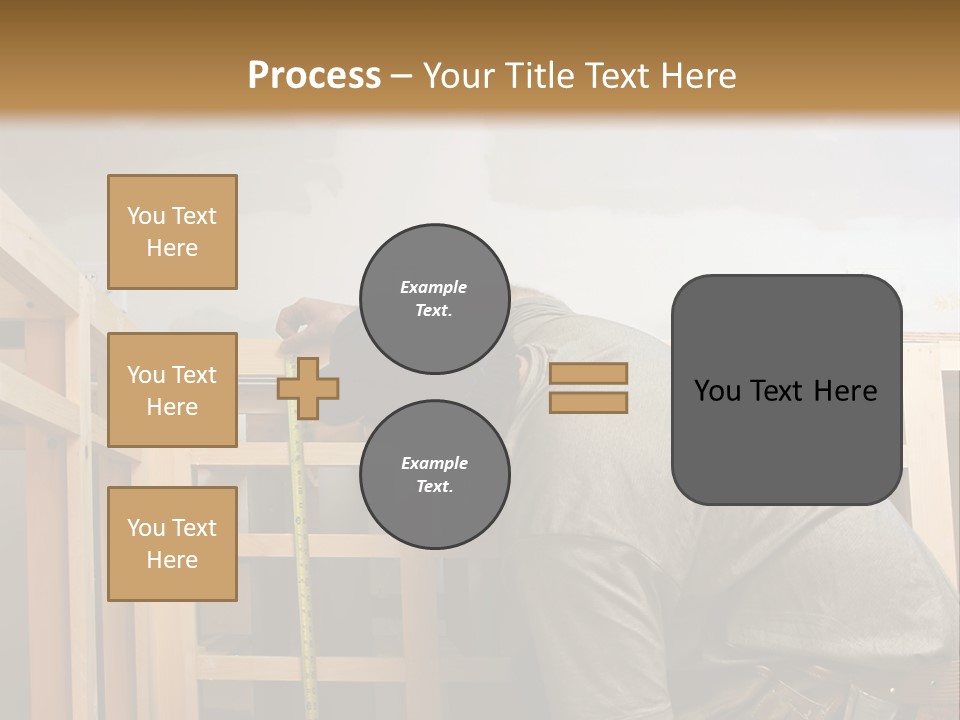 Process – Your Title Text Here

You Text Here

You Text Here

You Text Here

Example Text.

Example Text.

You Text Here